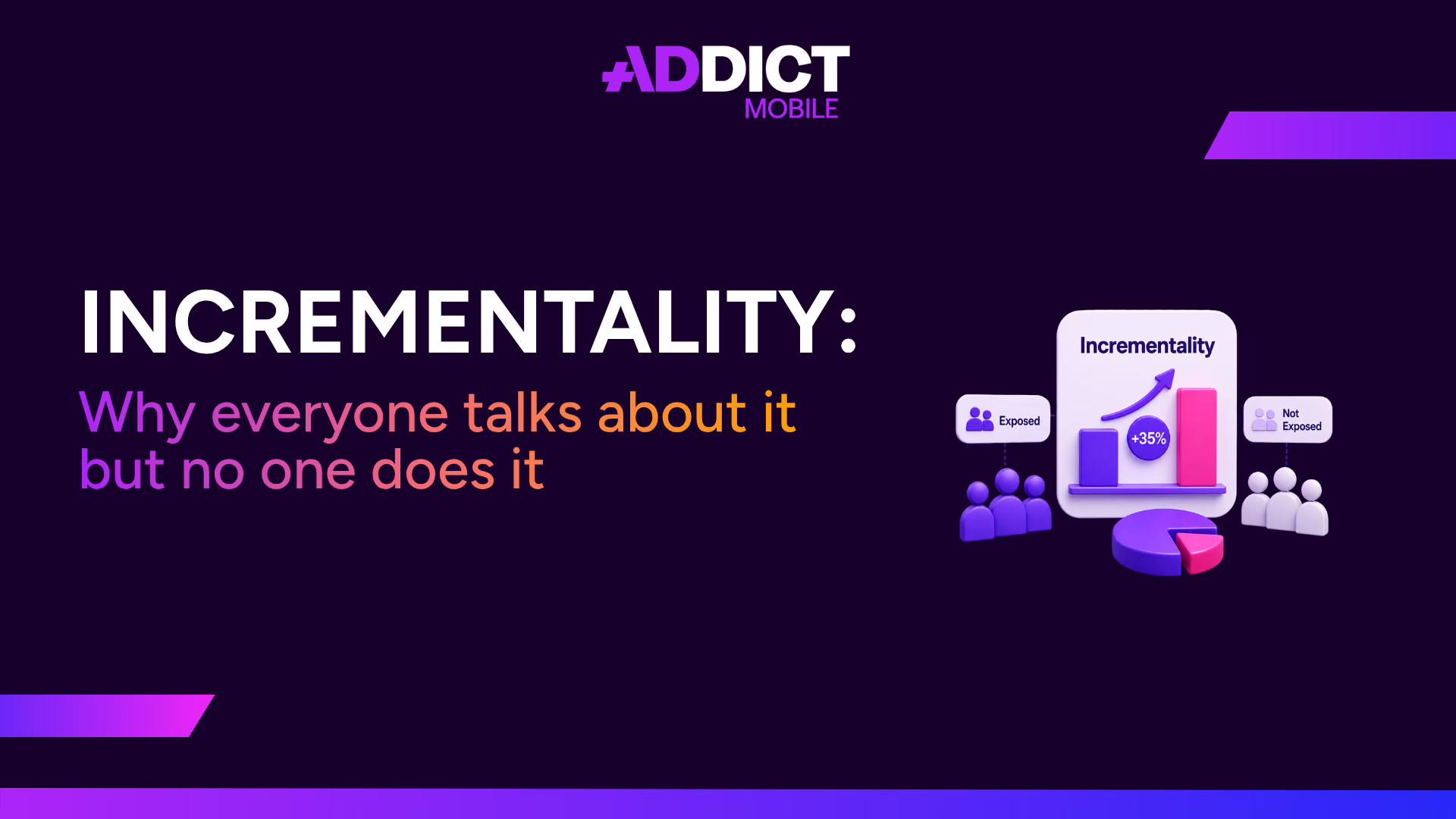 ADDICT MOBILE

INCREMENTALITY:
Why everyone talks about it but no one does it

Incrementality

Exposed

+35%

Not Exposed